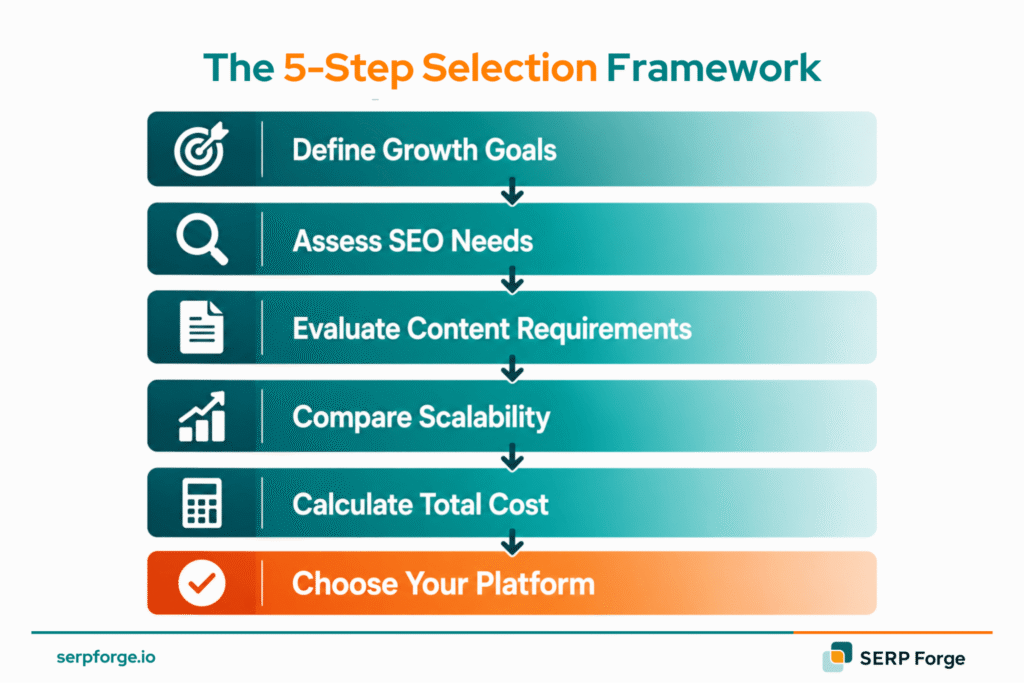 The 5-Step Selection Framework

Define Growth Goals

Assess SEO Needs

Evaluate Content Requirements

Compare Scalability

Calculate Total Cost

Choose Your Platform

serpforge.io

SERP Forge